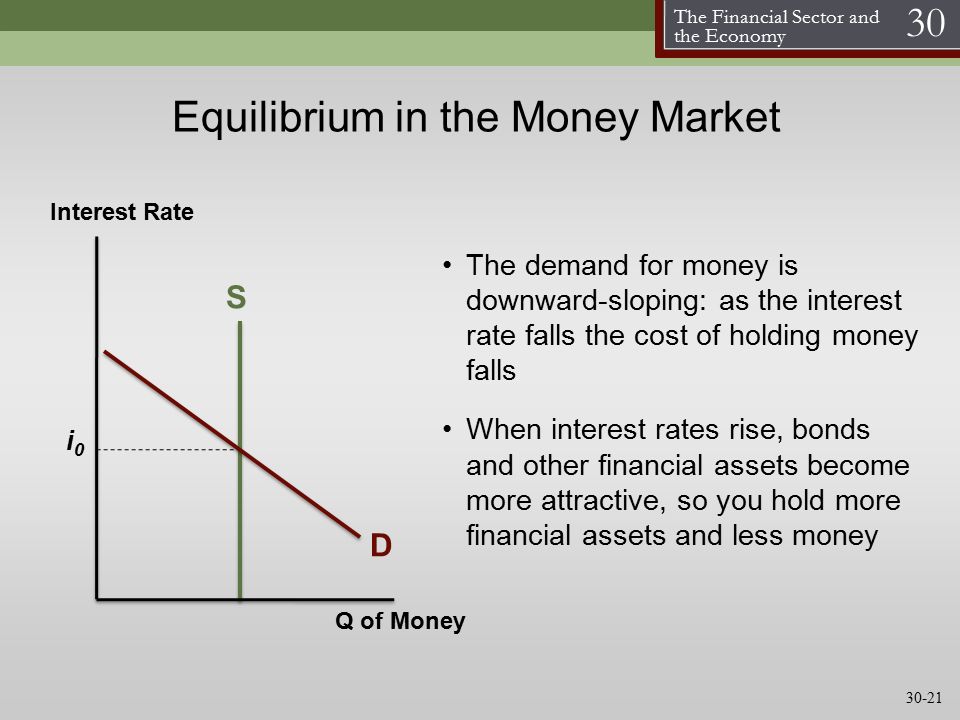 The Financial Sector and the Economy 30

Equilibrium in the Money Market

Interest Rate

S

$i_0$

D

Q of Money

• The demand for money is downward-sloping: as the interest rate falls the cost of holding money falls

• When interest rates rise, bonds and other financial assets become more attractive, so you hold more financial assets and less money

30-21